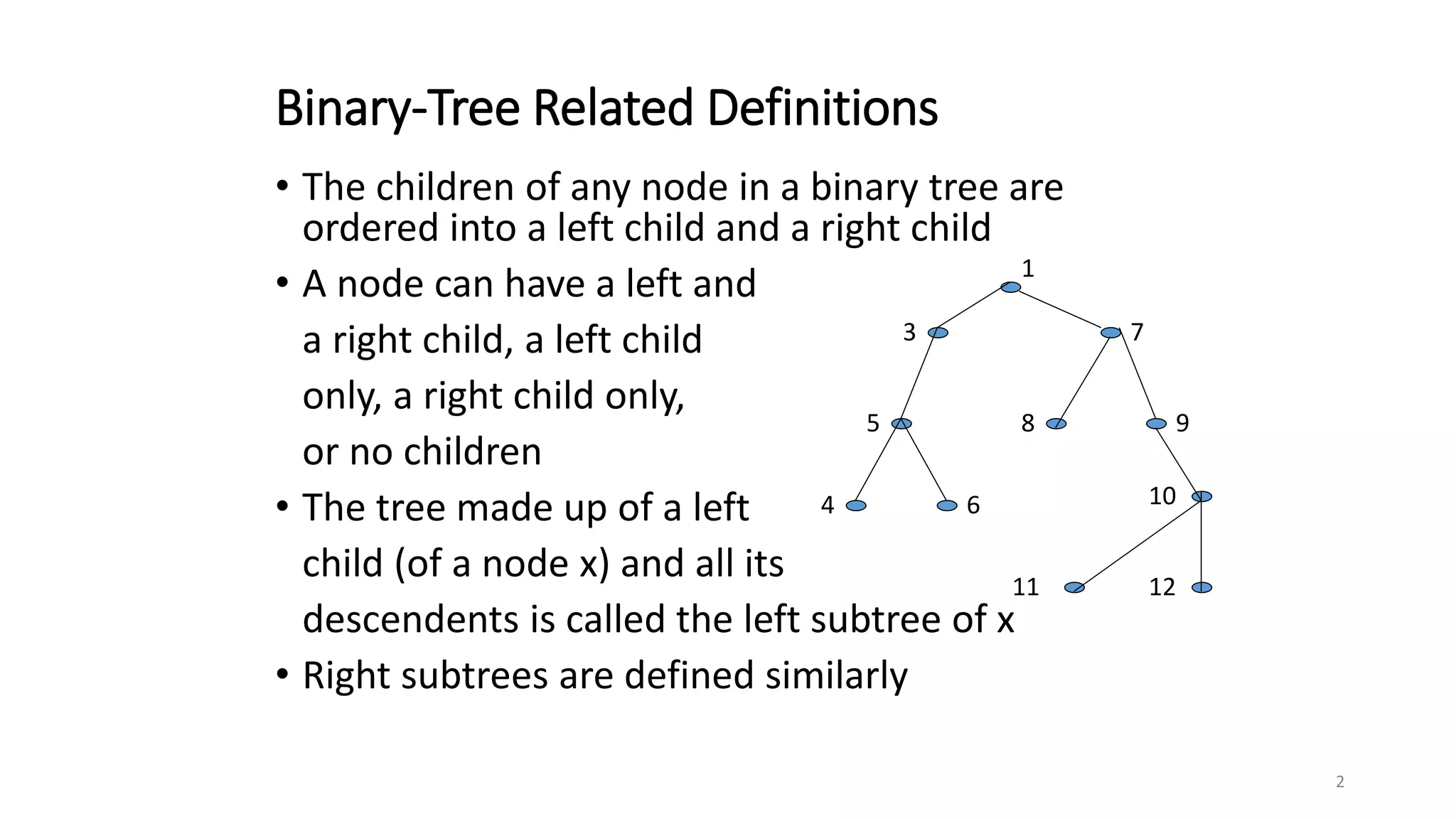 Binary-Tree Related Definitions

• The children of any node in a binary tree are ordered into a left child and a right child

• A node can have a left and a right child, a left child only, a right child only, or no children

• The tree made up of a left child (of a node x) and all its descendents is called the left subtree of x

• Right subtrees are defined similarly

1
3
7
5
8
9
4
6
10
11
12

2